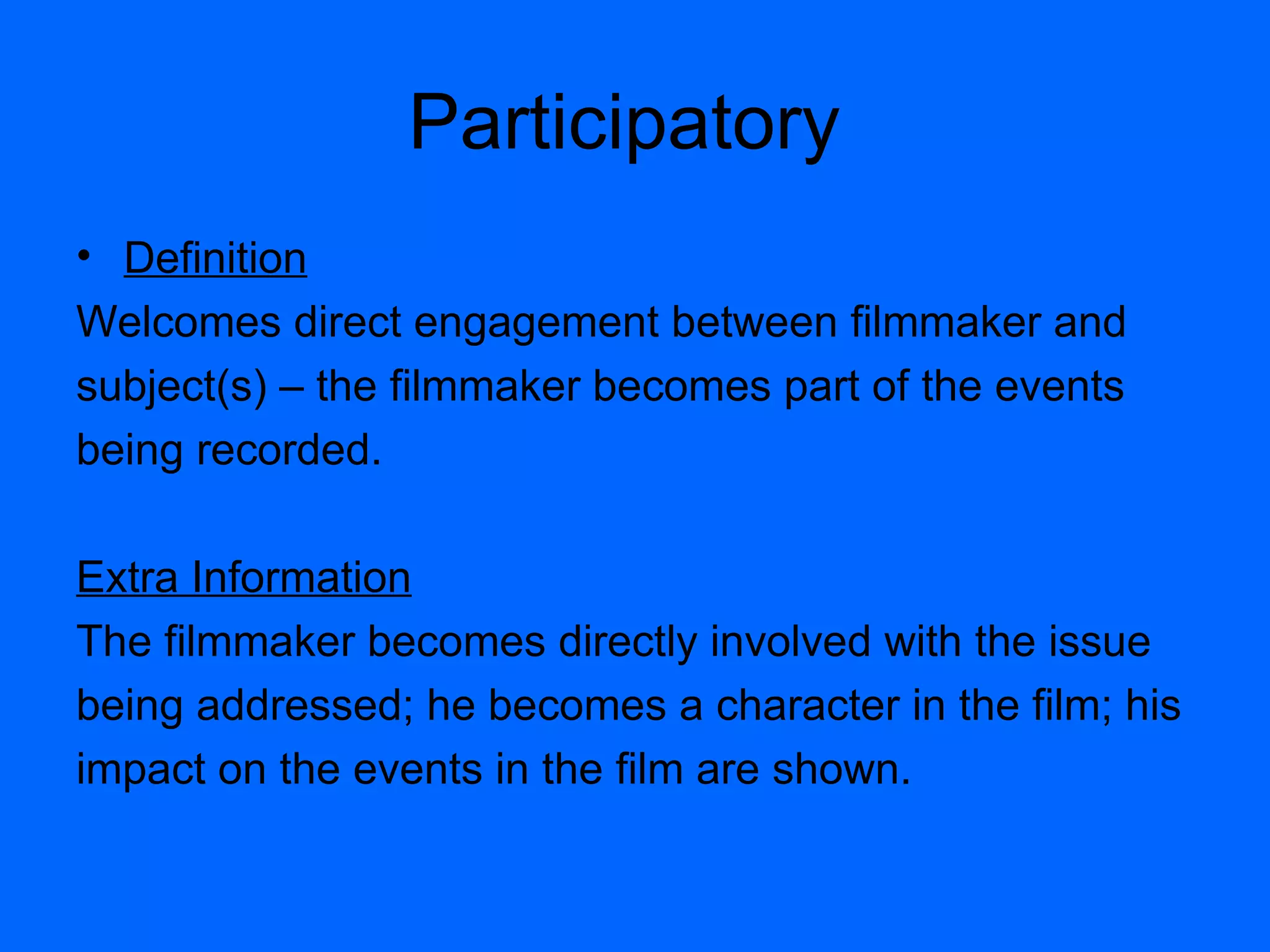 Participatory

• Definition

Welcomes direct engagement between filmmaker and subject(s) – the filmmaker becomes part of the events being recorded.

Extra Information

The filmmaker becomes directly involved with the issue being addressed; he becomes a character in the film; his impact on the events in the film are shown.